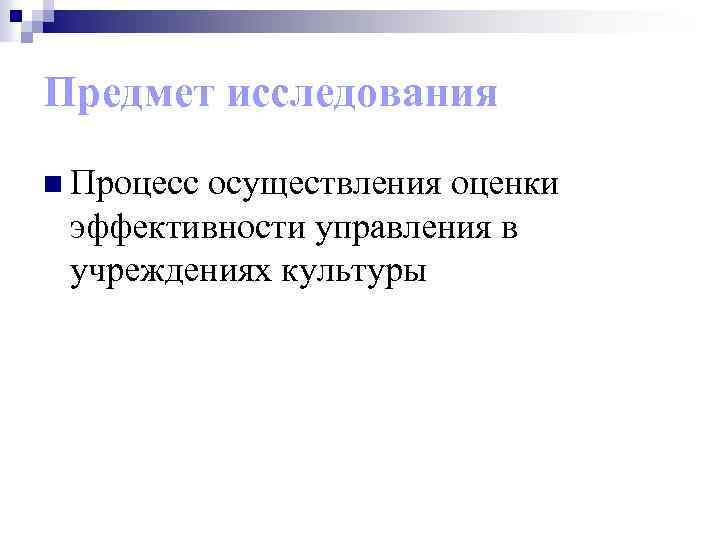 Предмет исследования

Процесс осуществления оценки эффективности управления в учреждениях культуры